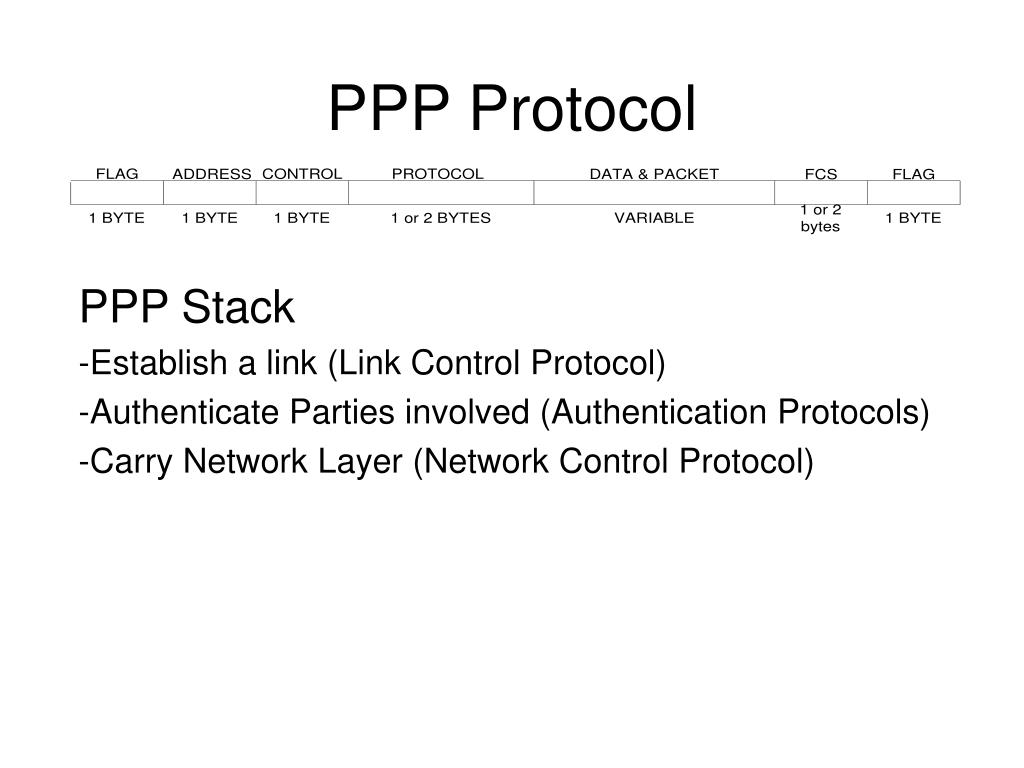 PPP Protocol

| FLAG | ADDRESS | CONTROL | PROTOCOL | DATA & PACKET | FCS | FLAG |
|---|---|---|---|---|---|---|
| | | | | | | |
| 1 BYTE | 1 BYTE | 1 BYTE | 1 or 2 BYTES | VARIABLE | 1 or 2 bytes | 1 BYTE |

PPP Stack

-Establish a link (Link Control Protocol)

-Authenticate Parties involved (Authentication Protocols)

-Carry Network Layer (Network Control Protocol)